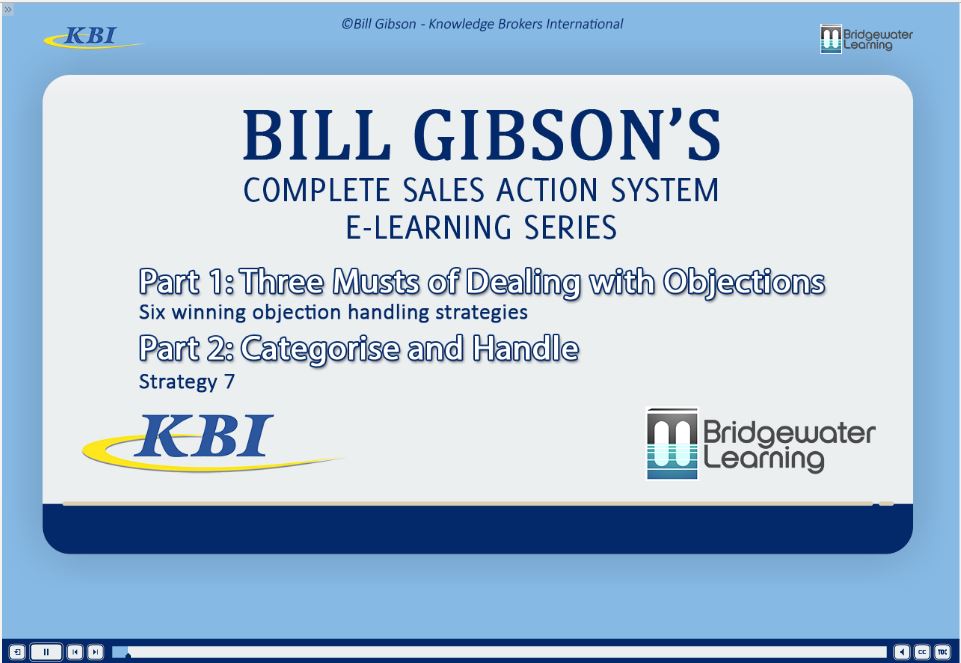 KBI

©Bill Gibson - Knowledge Brokers International

Bridgewater Learning

BILL GIBSON'S
COMPLETE SALES ACTION SYSTEM
E-LEARNING SERIES

Part 1: Three Musts of Dealing with Objections
Six winning objection handling strategies

Part 2: Categorise and Handle
Strategy 7

KBI

Bridgewater Learning

CC TOC